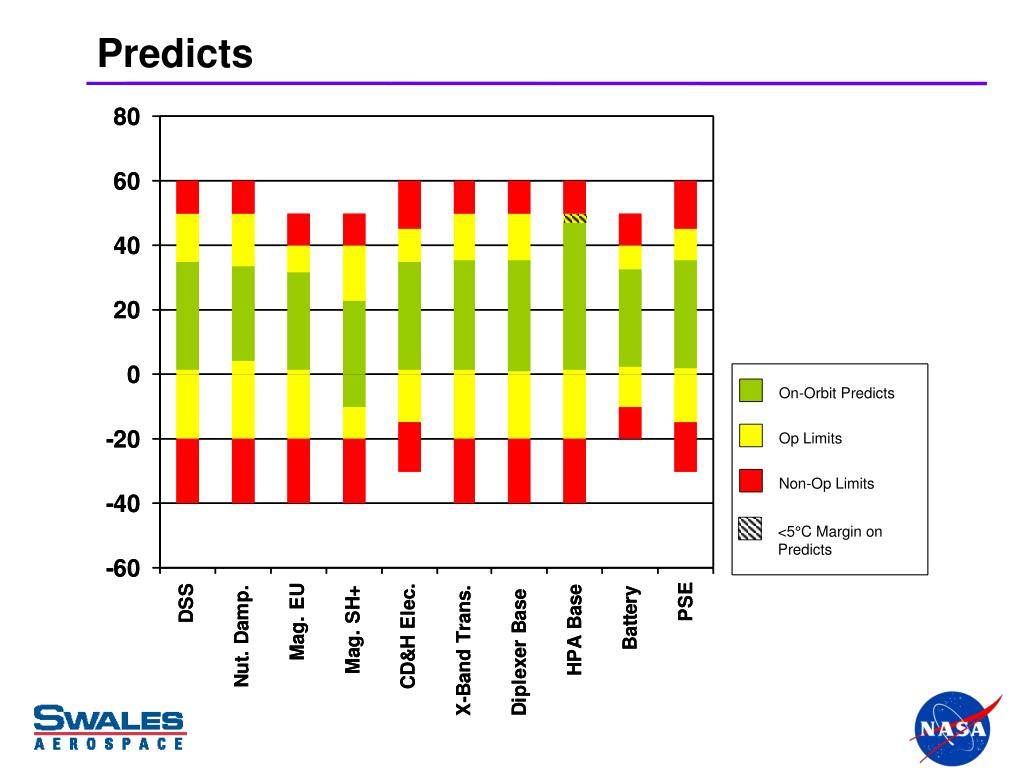 Predicts

80
60
40
20
0
-20
-40
-60

DSS
Nut. Damp.
Mag. EU
Mag. SH+
CD&H Elec.
X-Band Trans.
Diplexer Base
HPA Base
Battery
PSE

On-Orbit Predicts
Op Limits
Non-Op Limits
<5°C Margin on Predicts

SWALES
AEROSPACE

NASA